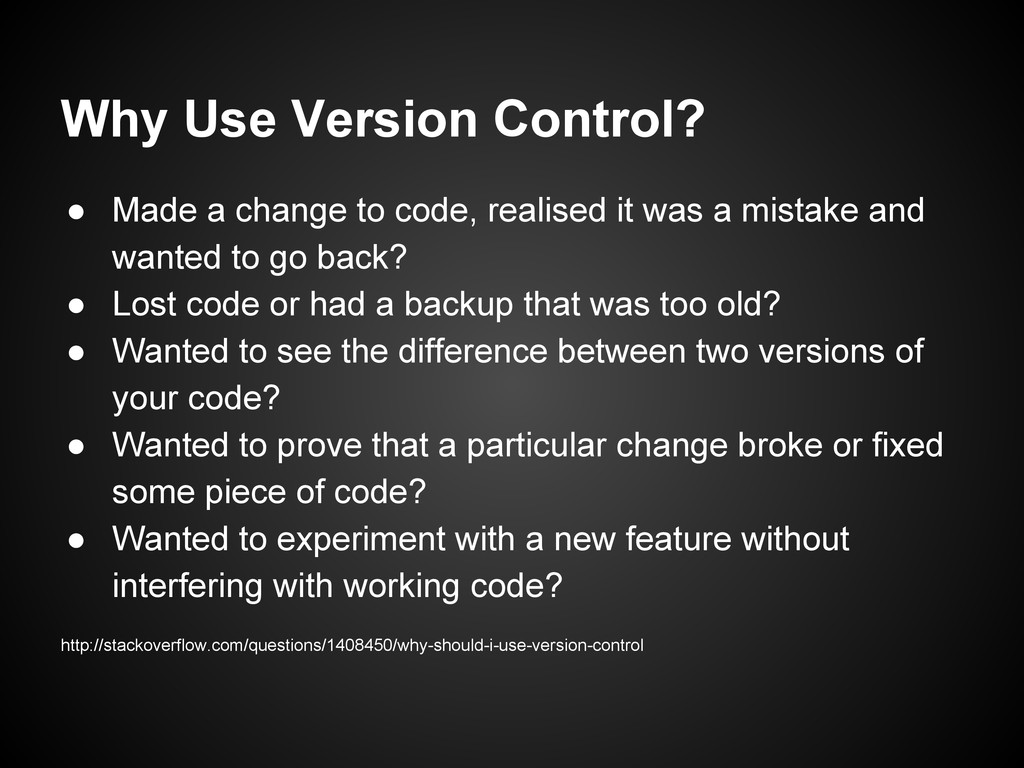 Why Use Version Control?

● Made a change to code, realised it was a mistake and wanted to go back?
● Lost code or had a backup that was too old?
● Wanted to see the difference between two versions of your code?
● Wanted to prove that a particular change broke or fixed some piece of code?
● Wanted to experiment with a new feature without interfering with working code?

http://stackoverflow.com/questions/1408450/why-should-i-use-version-control